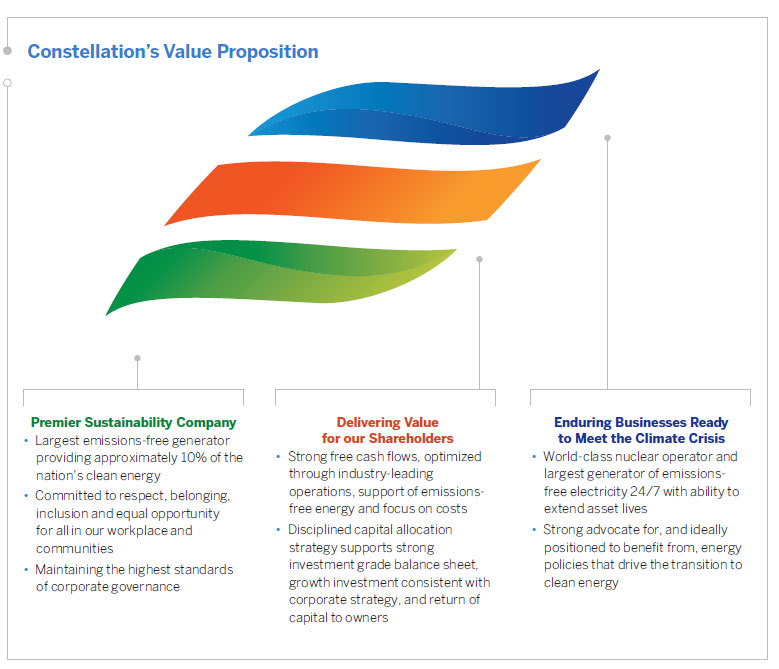 Constellation's Value Proposition

Premier Sustainability Company
• Largest emissions-free generator providing approximately 10% of the nation's clean energy
• Committed to respect, belonging, inclusion and equal opportunity for all in our workplace and communities
• Maintaining the highest standards of corporate governance

Delivering Value for our Shareholders
• Strong free cash flows, optimized through industry-leading operations, support of emissions-free energy and focus on costs
• Disciplined capital allocation strategy supports strong investment grade balance sheet, growth investment consistent with corporate strategy, and return of capital to owners

Enduring Businesses Ready to Meet the Climate Crisis
• World-class nuclear operator and largest generator of emissions-free electricity 24/7 with ability to extend asset lives
• Strong advocate for, and ideally positioned to benefit from, energy policies that drive the transition to clean energy